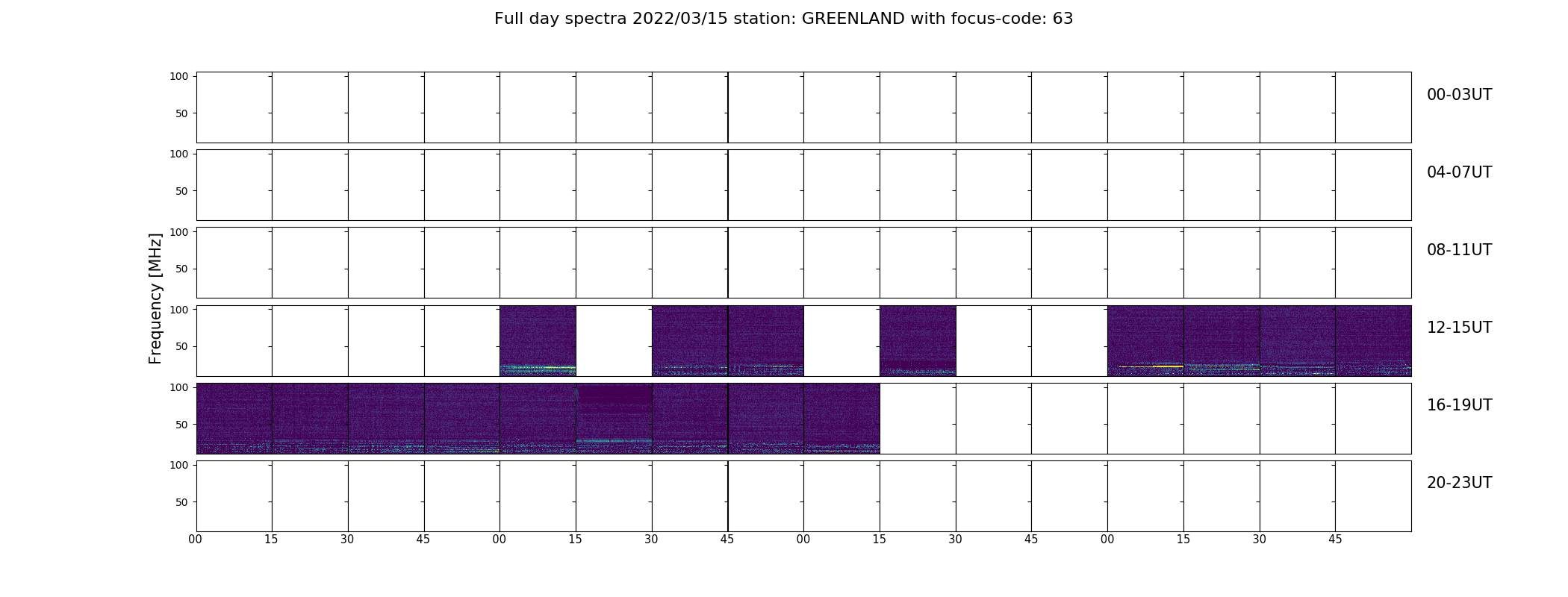 Full day spectra 2022/03/15 station: GREENLAND with focus-code: 63

Frequency [MHz]

100
50
00-03UT

100
50
04-07UT

100
50
08-11UT

100
50
12-15UT

100
50
16-19UT

100
50
20-23UT

00 15 30 45 00 15 30 45 00 15 30 45 00 15 30 45